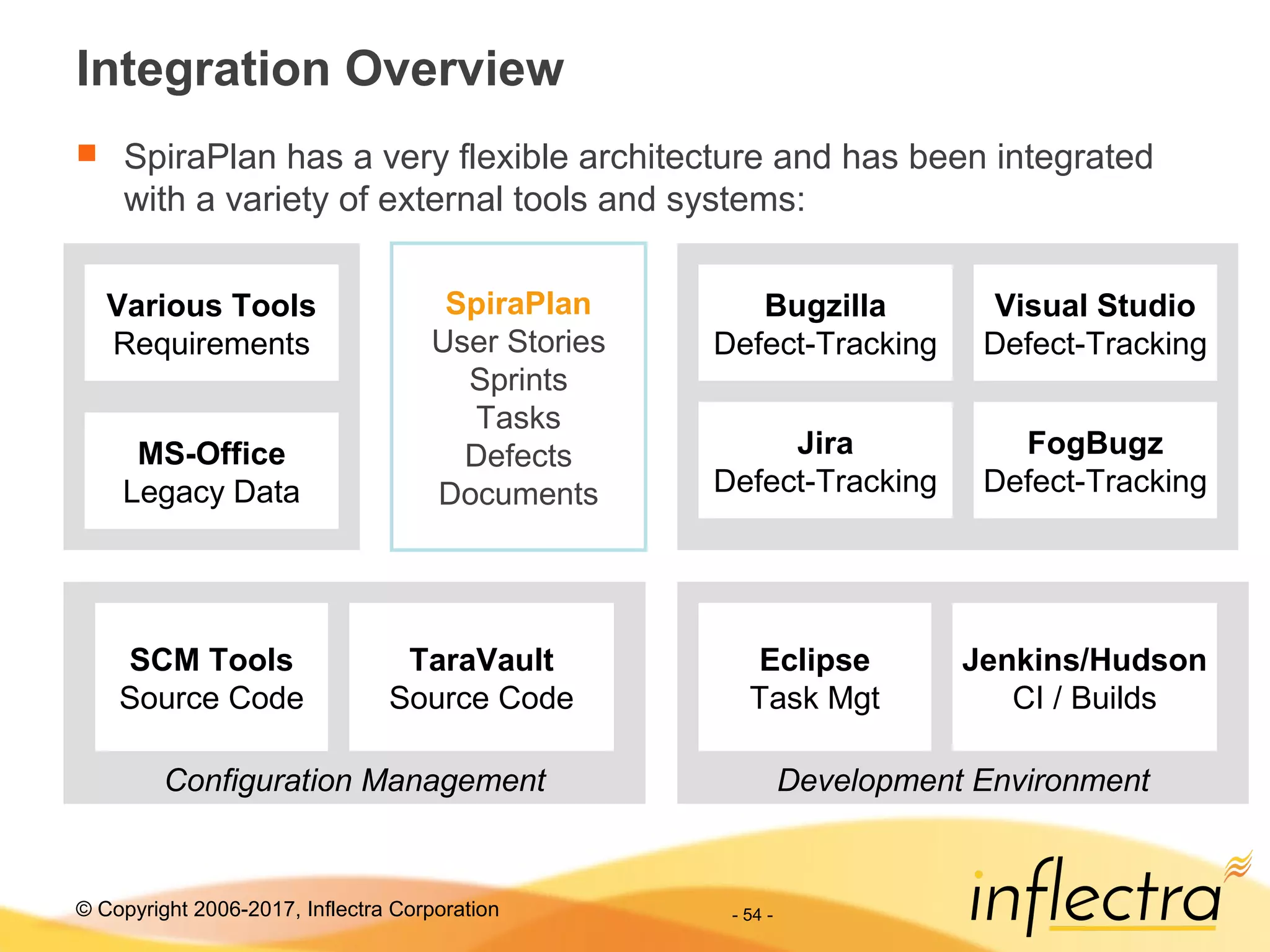 Integration Overview

SpiraPlan has a very flexible architecture and has been integrated with a variety of external tools and systems:

Various Tools
Requirements

MS-Office
Legacy Data

SpiraPlan
User Stories
Sprints
Tasks
Defects
Documents

Bugzilla
Defect-Tracking

Visual Studio
Defect-Tracking

Jira
Defect-Tracking

FogBugz
Defect-Tracking

SCM Tools
Source Code

TaraVault
Source Code

Configuration Management

Eclipse
Task Mgt

Jenkins/Hudson
CI / Builds

Development Environment

© Copyright 2006-2017, Inflectra Corporation

- 54 -

inflectra